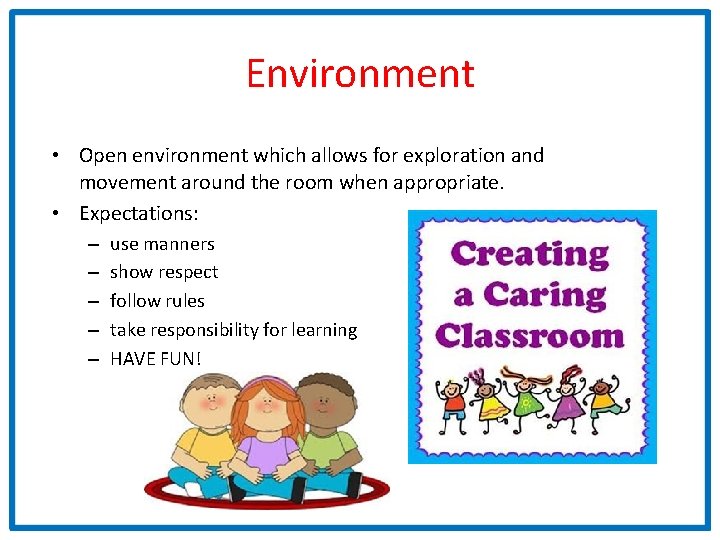 Environment

• Open environment which allows for exploration and movement around the room when appropriate.
• Expectations:
– use manners
– show respect
– follow rules
– take responsibility for learning
– HAVE FUN!

Creating a Caring Classroom